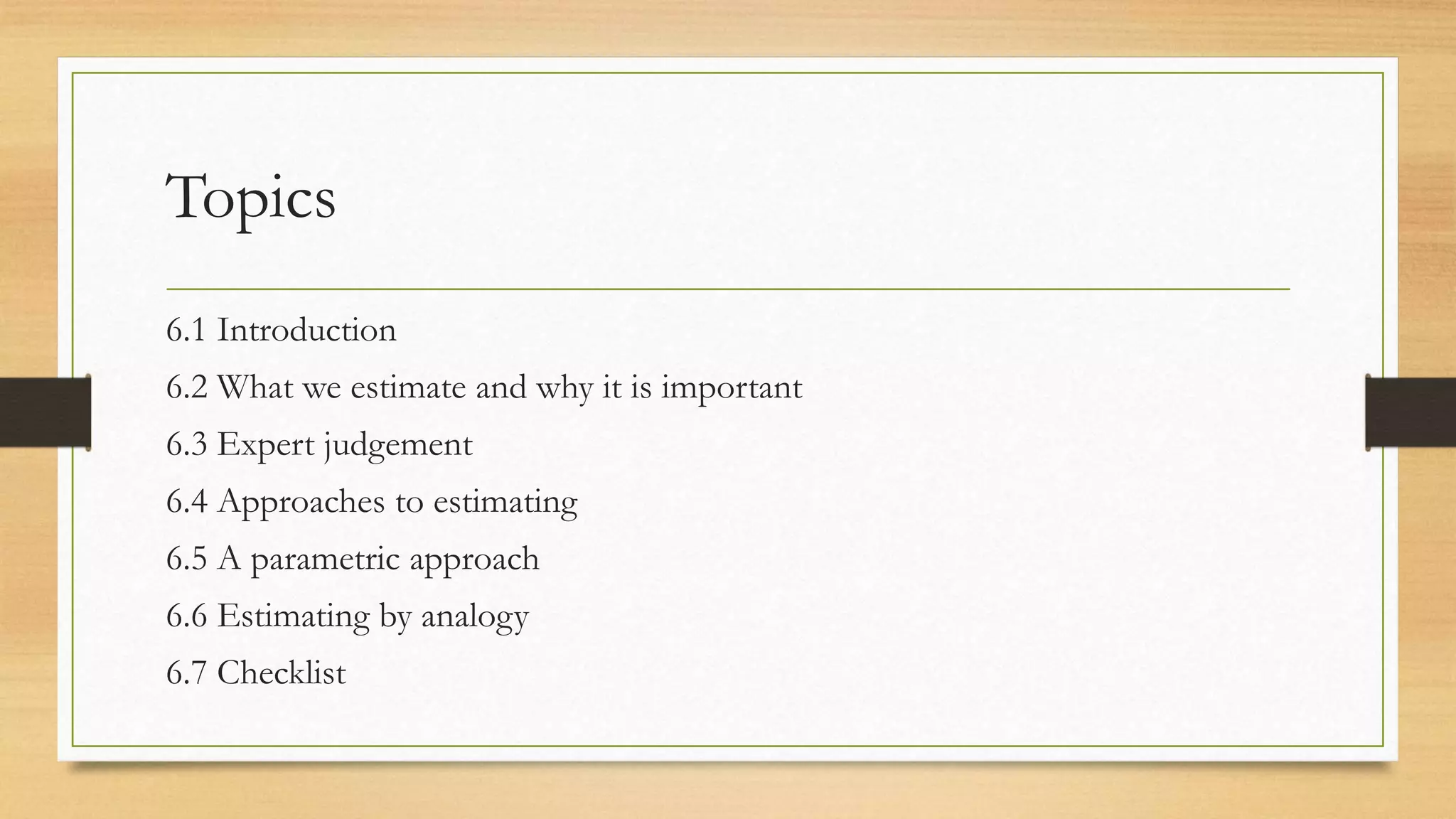 Topics

6.1 Introduction

6.2 What we estimate and why it is important

6.3 Expert judgement

6.4 Approaches to estimating

6.5 A parametric approach

6.6 Estimating by analogy

6.7 Checklist